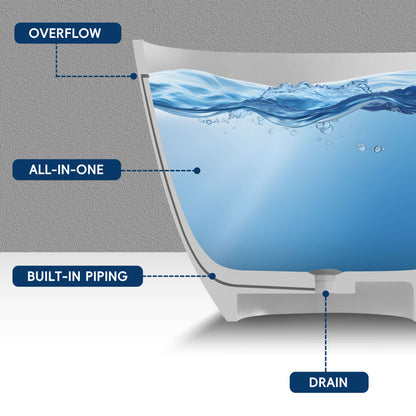 OVERFLOW

ALL-IN-ONE

BUILT-IN PIPING

DRAIN